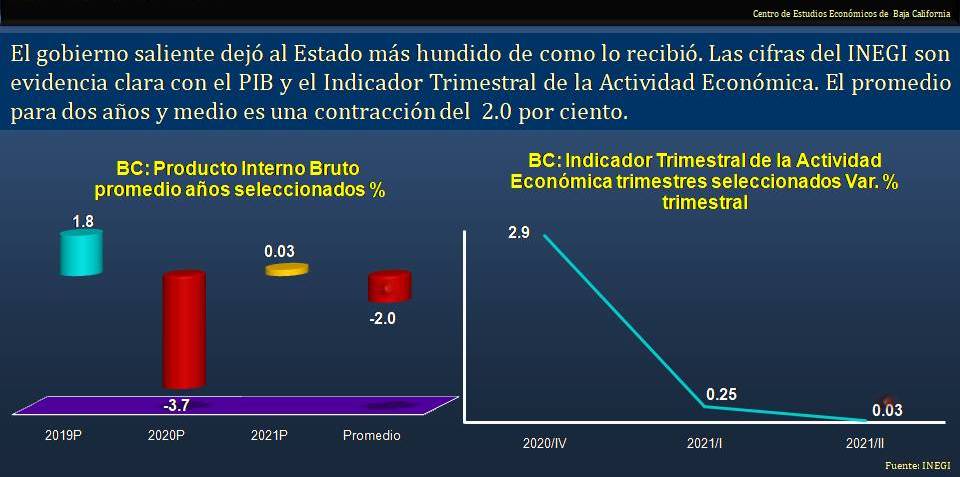 Centro de Estudios Económicos de Baja California

El gobierno saliente dejó al Estado más hundido de como lo recibió. Las cifras del INEGI son evidencia clara con el PIB y el Indicador Trimestral de la Actividad Económica. El promedio para dos años y medio es una contracción del 2.0 por ciento.

BC: Producto Interno Bruto promedio años seleccionados %

1.8
0.03
-2.0
-3.7

2019P
2020P
2021P
Promedio

BC: Indicador Trimestral de la Actividad Económica trimestres seleccionados Var. % trimestral

2.9
0.25
0.03

2020/IV
2021/I
2021/II

Fuente: INEGI